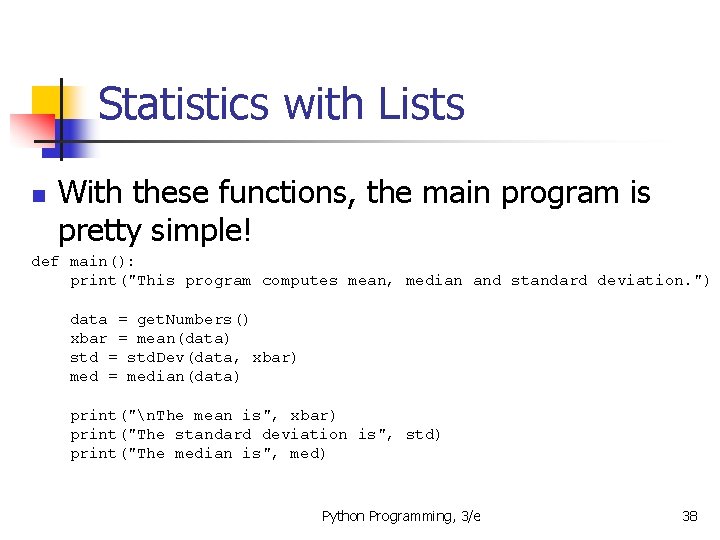 Statistics with Lists

With these functions, the main program is pretty simple!

def main():
    print("This program computes mean, median and standard deviation.")

    data = getNumbers()
    xbar = mean(data)
    std = stdDev(data, xbar)
    med = median(data)

    print("\nThe mean is", xbar)
    print("The standard deviation is", std)
    print("The median is", med)

Python Programming, 3/e

38